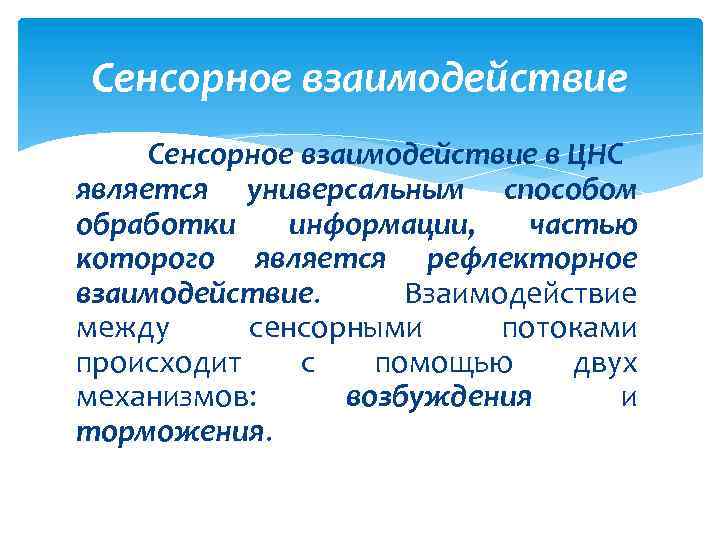 Сенсорное взаимодействие

Сенсорное взаимодействие в ЦНС является универсальным способом обработки информации, частью которого является рефлекторное взаимодействие. Взаимодействие между сенсорными потоками происходит с помощью двух механизмов: возбуждения и торможения.